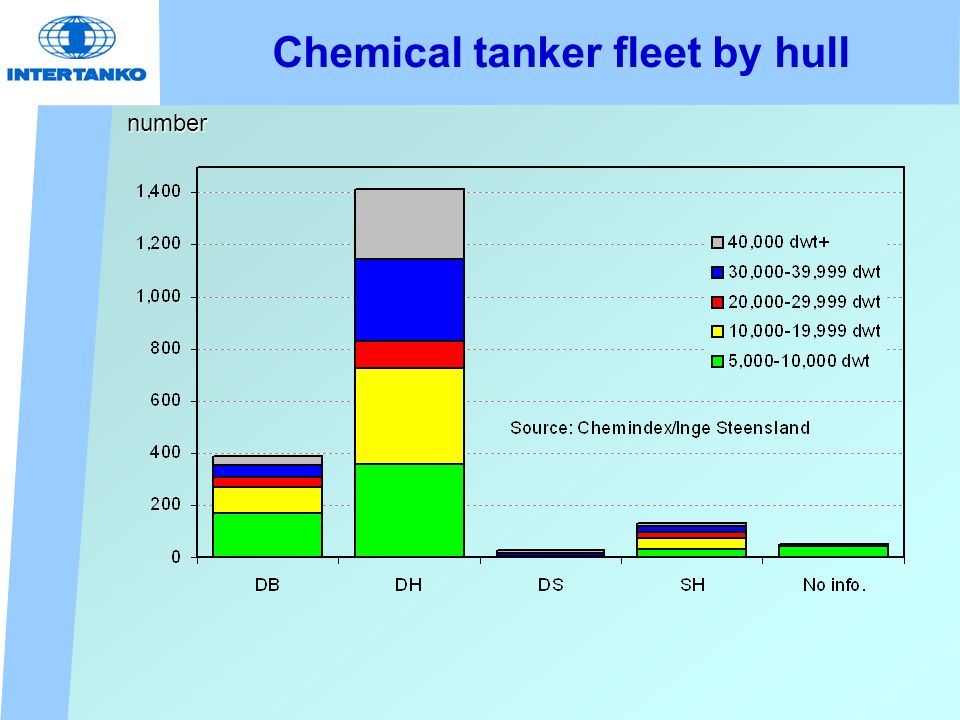 INTERTANKO

Chemical tanker fleet by hull

number

1,400
1,200
1,000
800
600
400
200
0

40,000 dwt+
30,000-39,999 dwt
20,000-29,999 dwt
10,000-19,999 dwt
5,000-10,000 dwt

Source: Chemindex/Inge Steensland

DB
DH
DS
SH
No info.